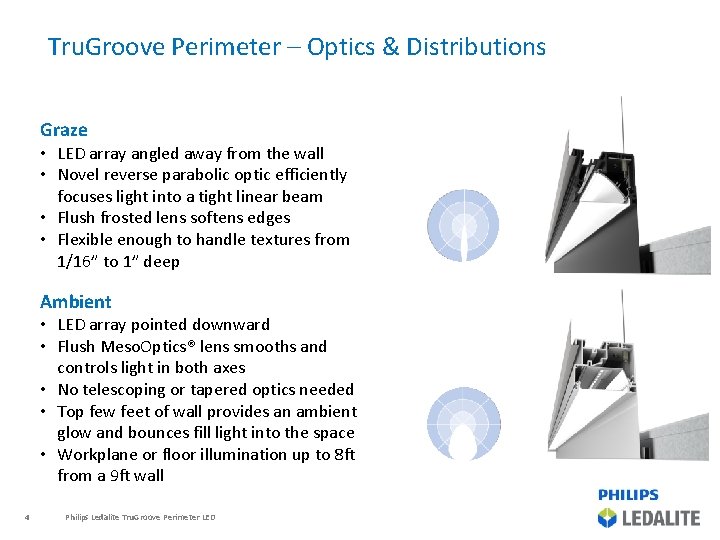 TruGroove Perimeter – Optics & Distributions

Graze
• LED array angled away from the wall
• Novel reverse parabolic optic efficiently focuses light into a tight linear beam
• Flush frosted lens softens edges
• Flexible enough to handle textures from 1/16" to 1" deep

Ambient
• LED array pointed downward
• Flush MesoOptics® lens smooths and controls light in both axes
• No telescoping or tapered optics needed
• Top few feet of wall provides an ambient glow and bounces fill light into the space
• Workplane or floor illumination up to 8ft from a 9ft wall

4 Philips Ledalite TruGroove Perimeter LED

PHILIPS
LEDALITE